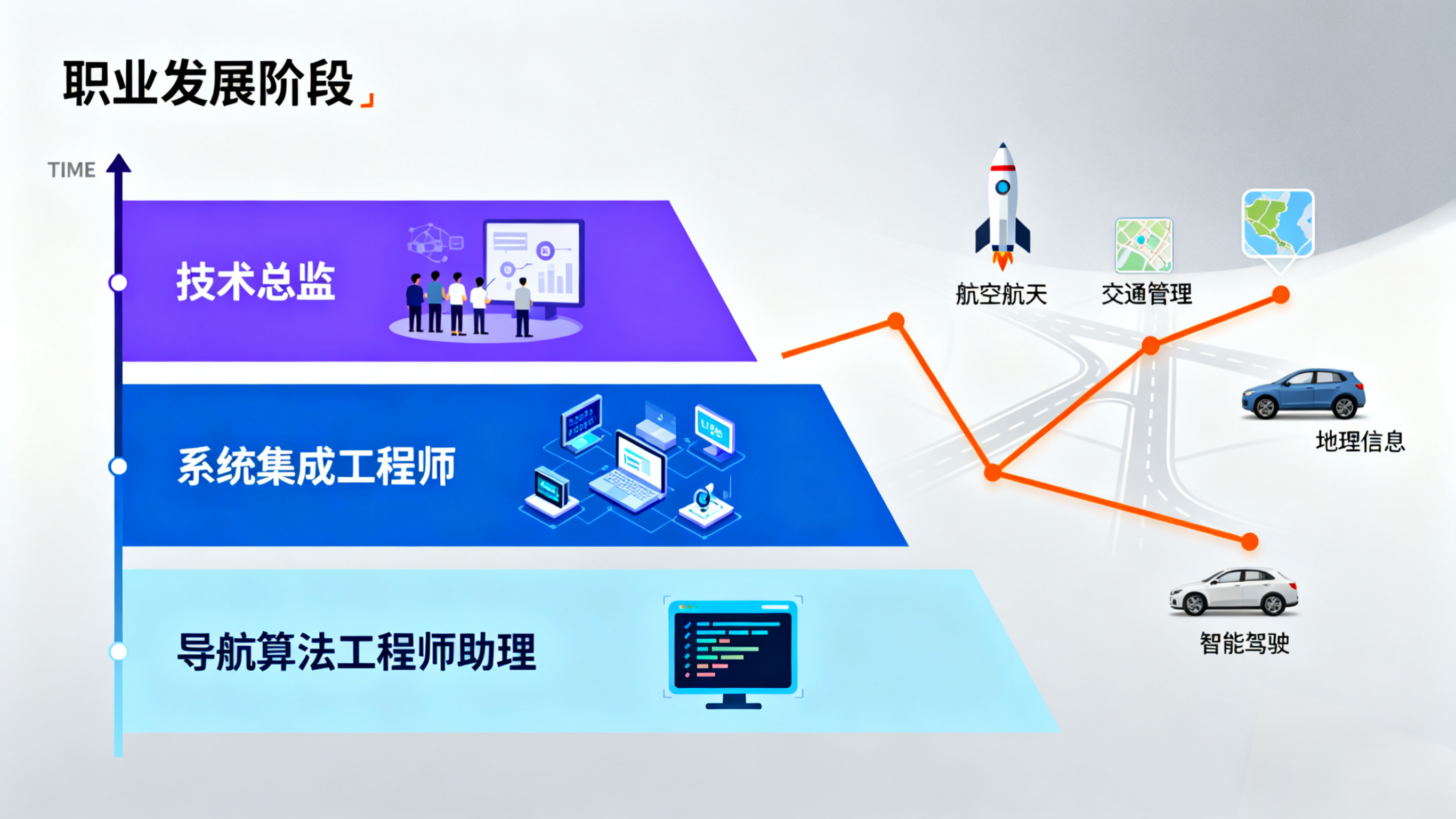 职业发展阶段

TIME

技术总监

系统集成工程师

导航算法工程师助理

航空航天

交通管理

地理信息

智能驾驶